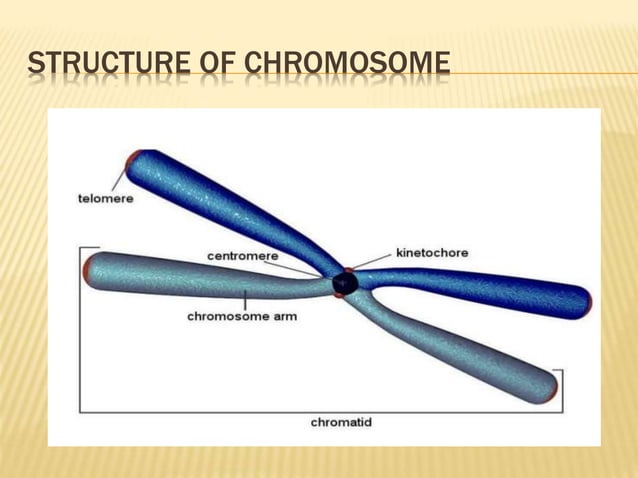 STRUCTURE OF CHROMOSOME

telomere

centromere

kinetochore

chromosome arm

chromatid